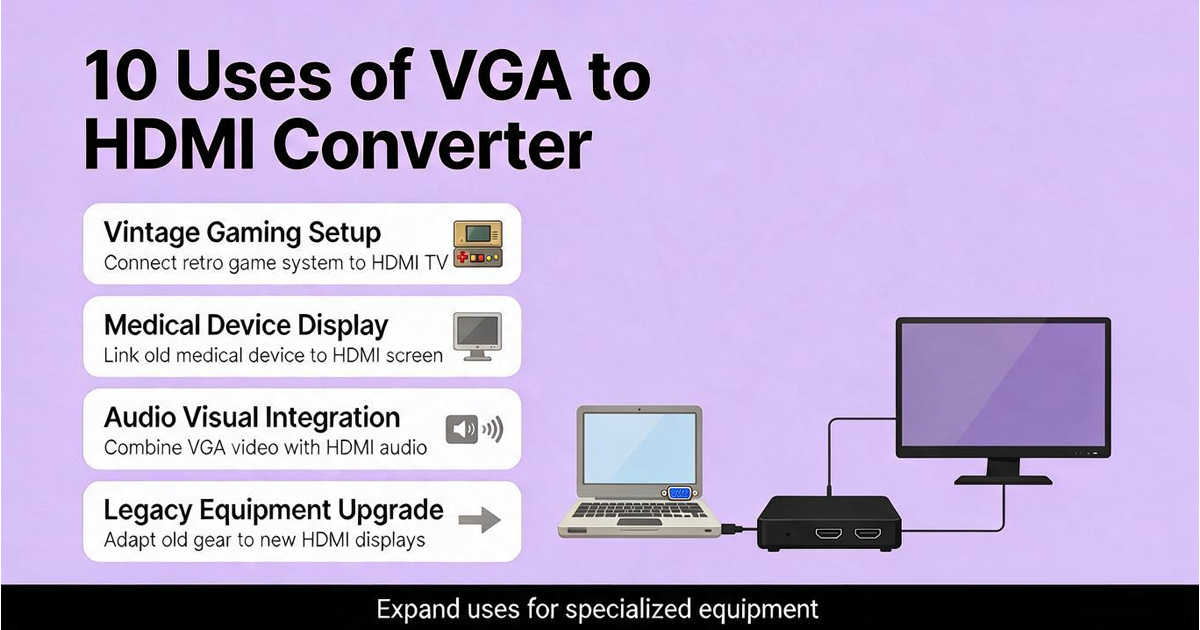 10 Uses of VGA to HDMI Converter

Vintage Gaming Setup
Connect retro game system to HDMI TV

Medical Device Display
Link old medical device to HDMI screen

Audio Visual Integration
Combine VGA video with HDMI audio

Legacy Equipment Upgrade
Adapt old gear to new HDMI displays

Expand uses for specialized equipment